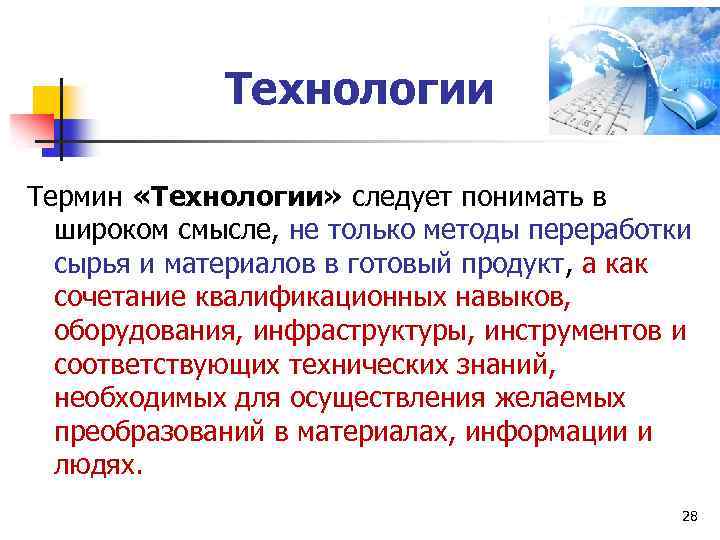 Технологии

Термин «Технологии» следует понимать в широком смысле, не только методы переработки сырья и материалов в готовый продукт, а как сочетание квалификационных навыков, оборудования, инфраструктуры, инструментов и соответствующих технических знаний, необходимых для осуществления желаемых преобразований в материалах, информации и людях.

28